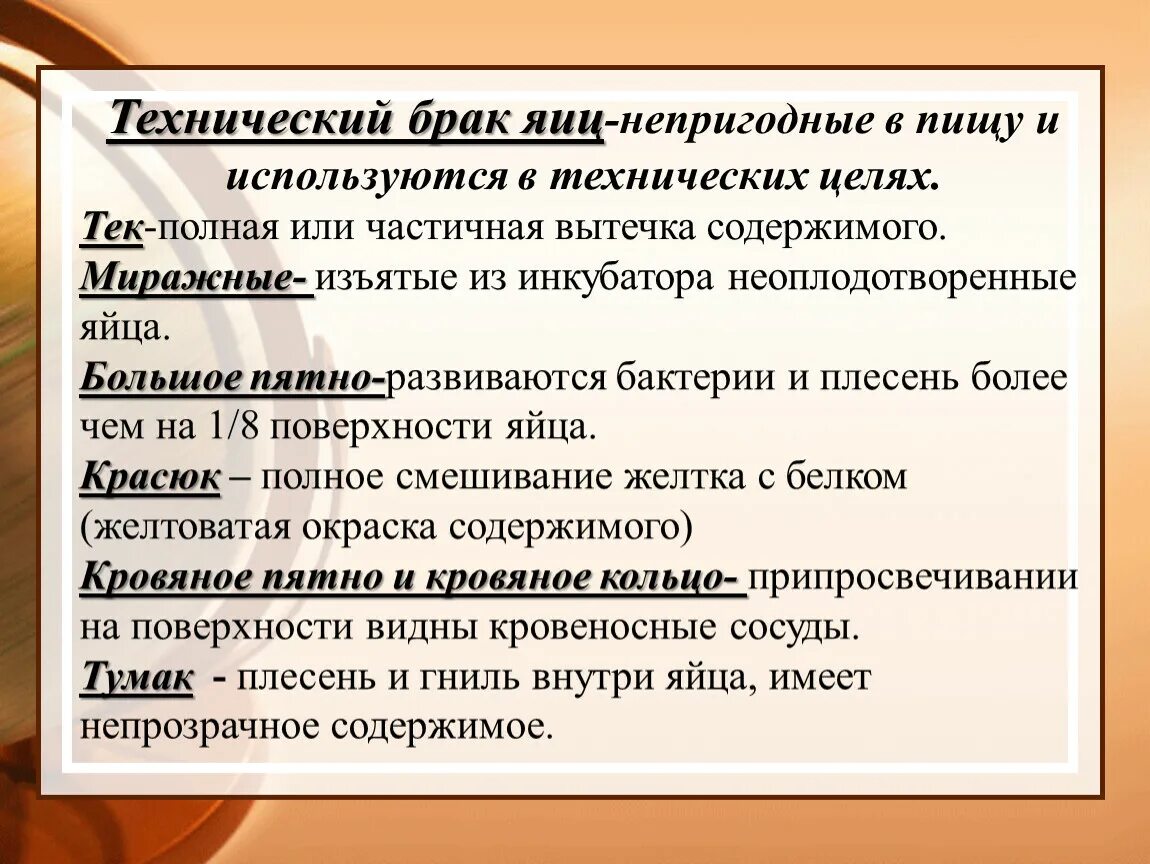 Технический брак яиц-непригодные в пищу и используются в технических целях.

Тек-полная или частичная вытечка содержимого.

Миражные- изъятые из инкубатора неоплодотворенные яйца.

Большое пятно-развиваются бактерии и плесень более чем на 1/8 поверхности яйца.

Красюк – полное смешивание желтка с белком (желтоватая окраска содержимого)

Кровяное пятно и кровяное кольцо- припросвечивании на поверхности видны кровеносные сосуды.

Тумак - плесень и гниль внутри яйца, имеет непрозрачное содержимое.